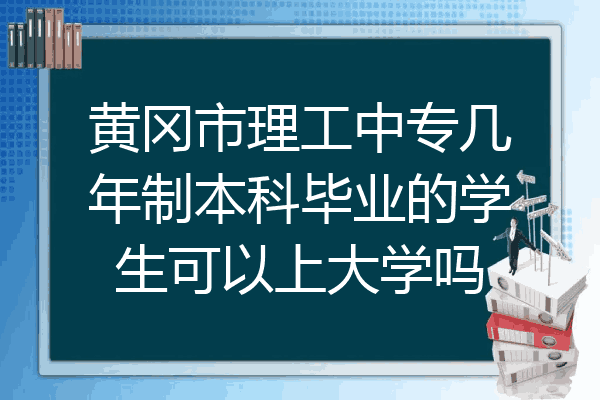 黄冈市理工中专几年制本科毕业的学生可以上大学吗